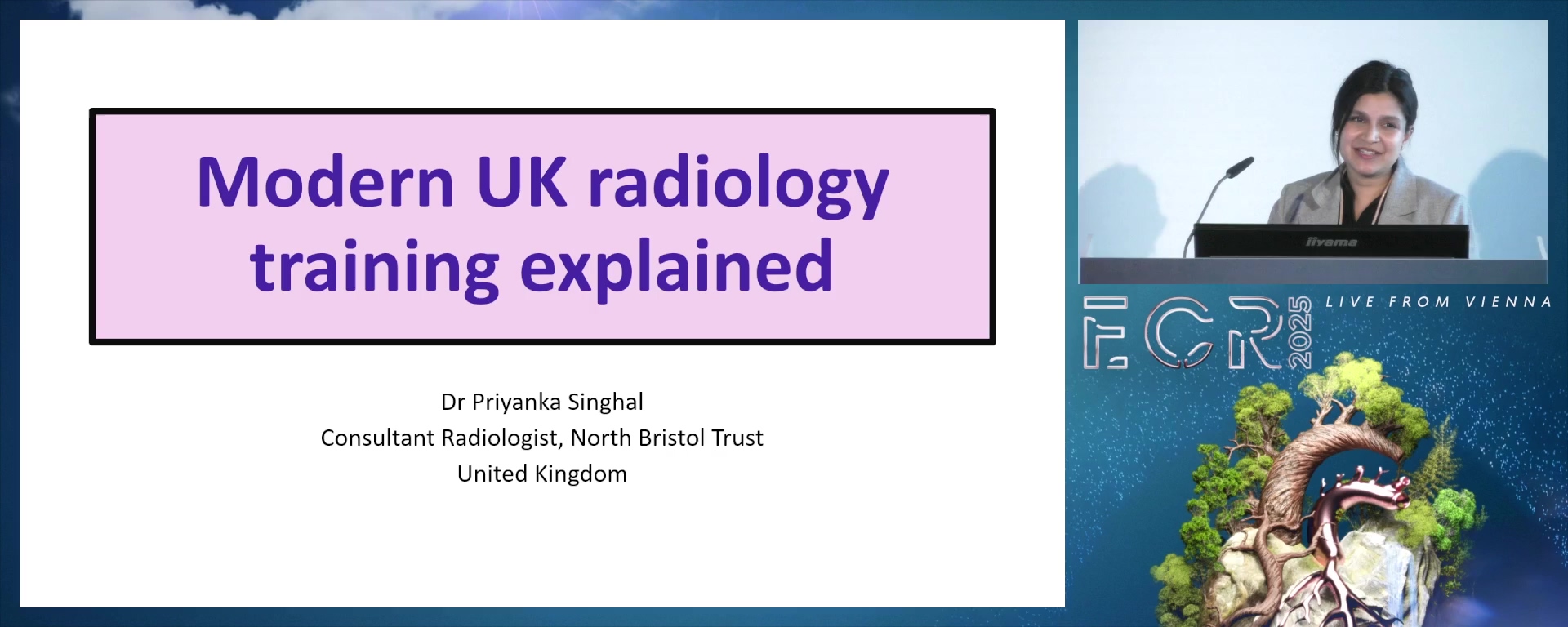 Modern UK radiology training explained

Dr Priyanka Singhal
Consultant Radiologist, North Bristol Trust
United Kingdom

iiyama

ECR 2025

LIVE FROM VIENNA